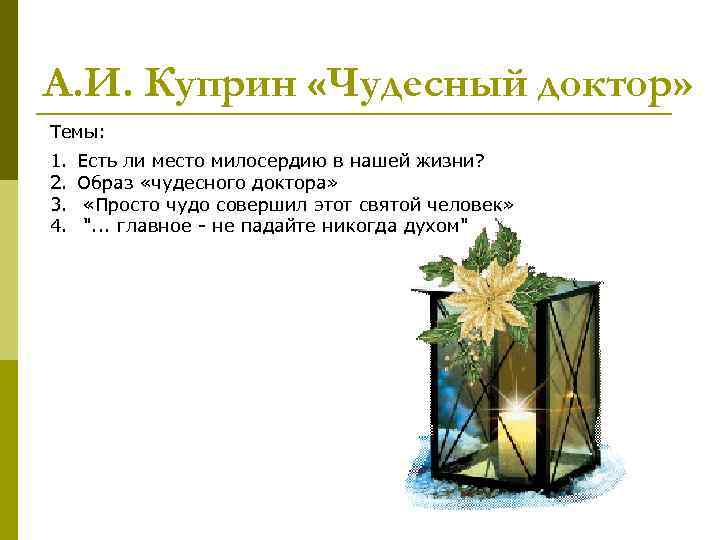 А.И. Куприн «Чудесный доктор»

Темы:

1. Есть ли место милосердию в нашей жизни?
2. Образ «чудесного доктора»
3. «Просто чудо совершил этот святой человек»
4. "... главное - не падайте никогда духом"